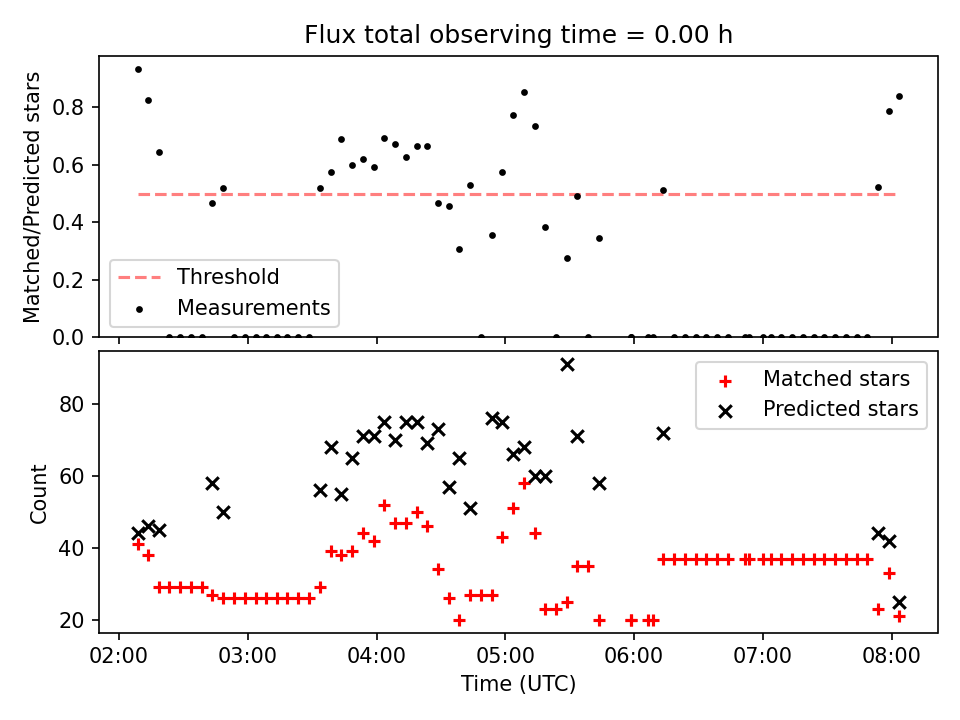 Flux total observing time = 0.00 h

Matched/Predicted stars

0.8
0.6
0.4
0.2
0.0

Threshold
Measurements

Count

80
60
40
20

Matched stars
Predicted stars

02:00 03:00 04:00 05:00 06:00 07:00 08:00

Time (UTC)